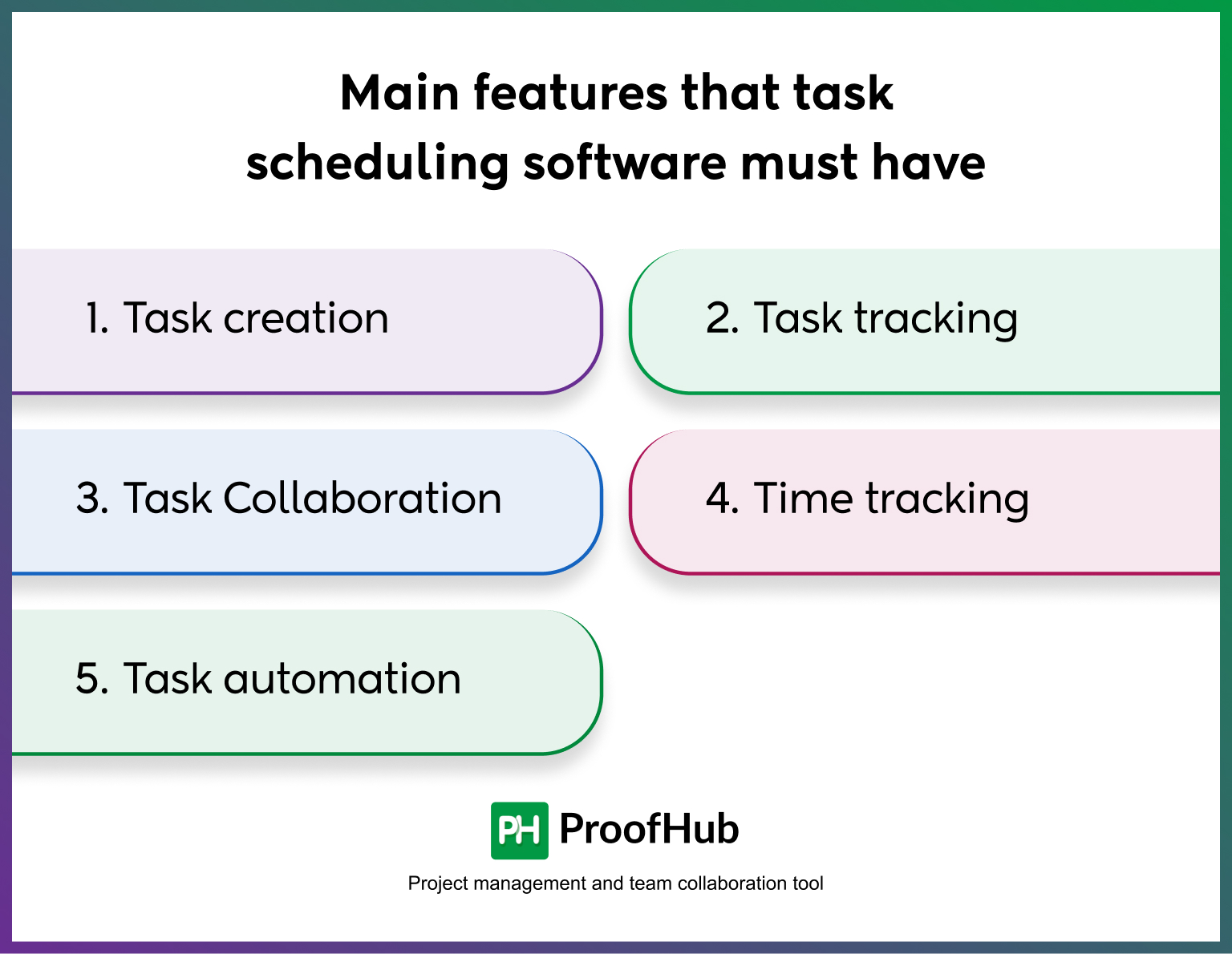 Main features that task scheduling software must have

1. Task creation

2. Task tracking

3. Task Collaboration

4. Time tracking

5. Task automation

PH ProofHub

Project management and team collaboration tool